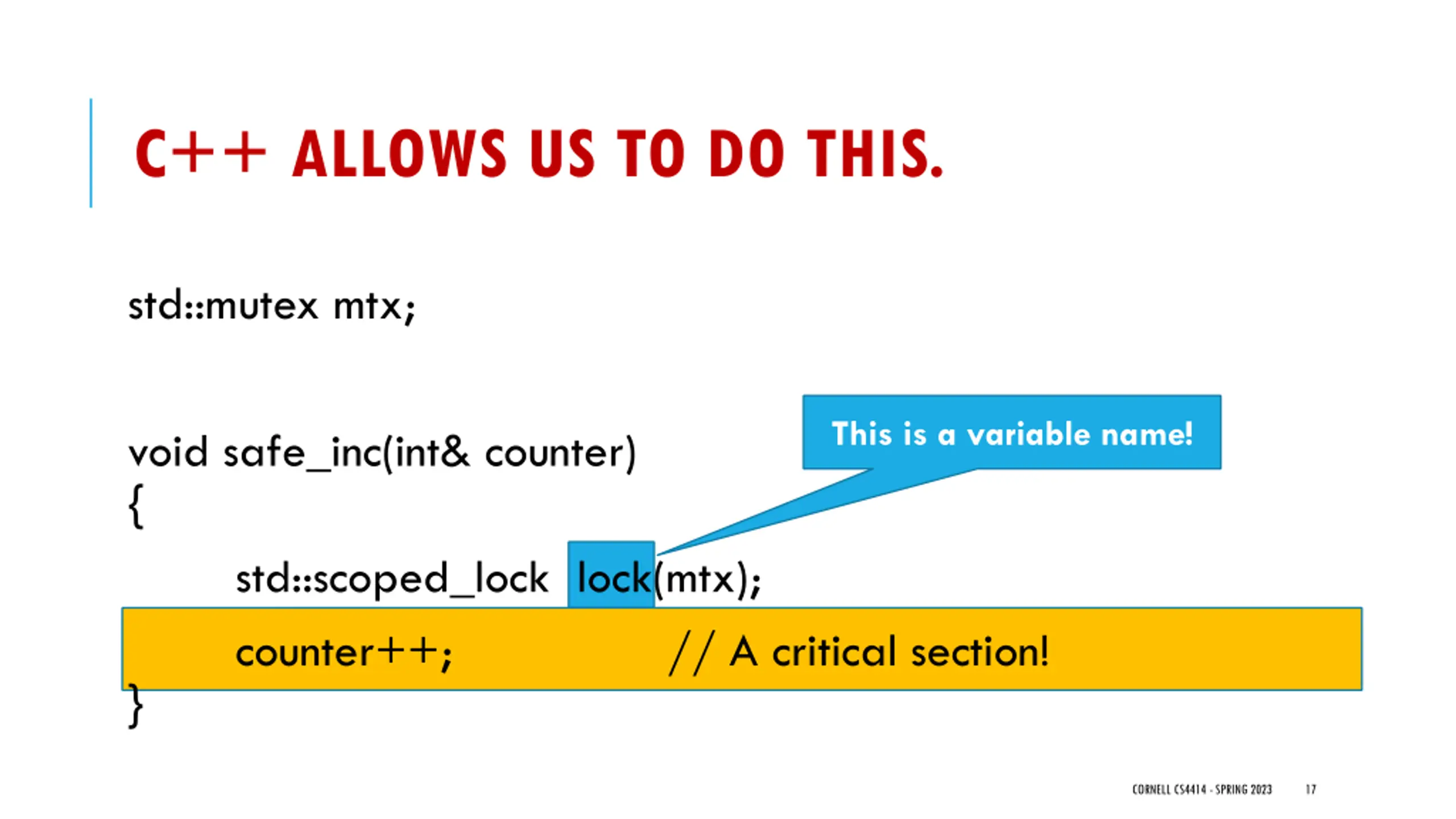 C++ ALLOWS US TO DO THIS.

std::mutex mtx;

void safe_inc(int& counter)
{
std::scoped_lock lock(mtx);
counter++; // A critical section!
}

This is a variable name!

CORNELL CS4414 - SPRING 2023 17